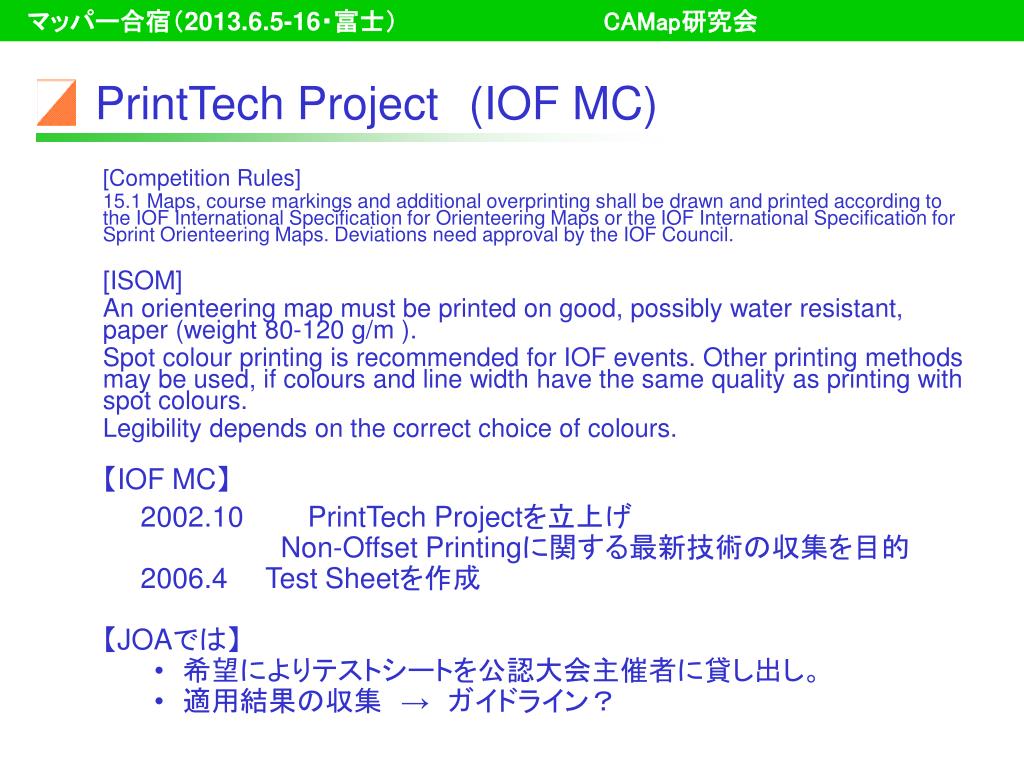 マッパー合宿（2013.6.5-16・富士）　CAMap研究会

PrintTech Project (IOF MC)

[Competition Rules]
15.1 Maps, course markings and additional overprinting shall be drawn and printed according to the IOF International Specification for Orienteering Maps or the IOF International Specification for Sprint Orienteering Maps. Deviations need approval by the IOF Council.

[ISOM]
An orienteering map must be printed on good, possibly water resistant, paper (weight 80-120 g/m ).
Spot colour printing is recommended for IOF events. Other printing methods may be used, if colours and line width have the same quality as printing with spot colours.
Legibility depends on the correct choice of colours.

【IOF MC】
2002.10 PrintTech Projectを立上げ
Non-Offset Printingに関する最新技術の収集を目的
2006.4 Test Sheetを作成

【JOAでは】
• 希望によりテストシートを公認大会主催者に貸し出し。
• 適用結果の収集 → ガイドライン？